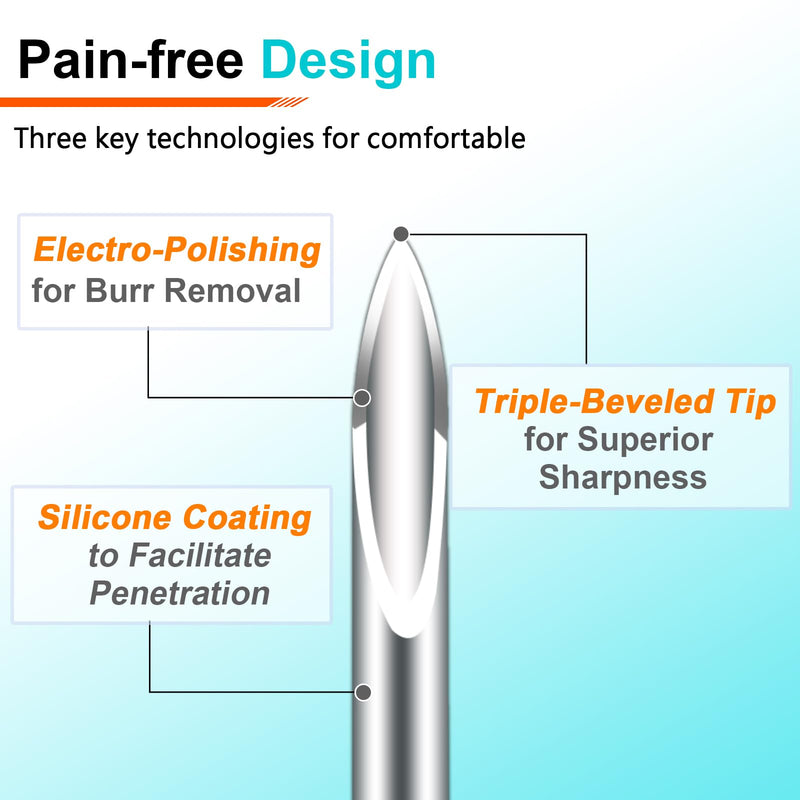 Pain-free Design

Three key technologies for comfortable

Electro-Polishing
for Burr Removal

Triple-Beveled Tip
for Superior Sharpness

Silicone Coating
to Facilitate Penetration